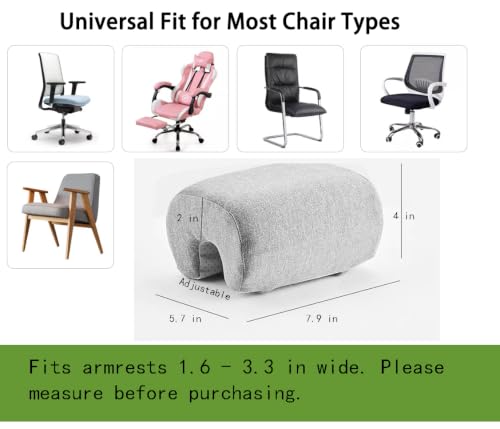 Universal Fit for Most Chair Types

2 in

4 in

Adjustable

5.7 in

7.9 in

Fits armrests 1.6 - 3.3 in wide. Please measure before purchasing.